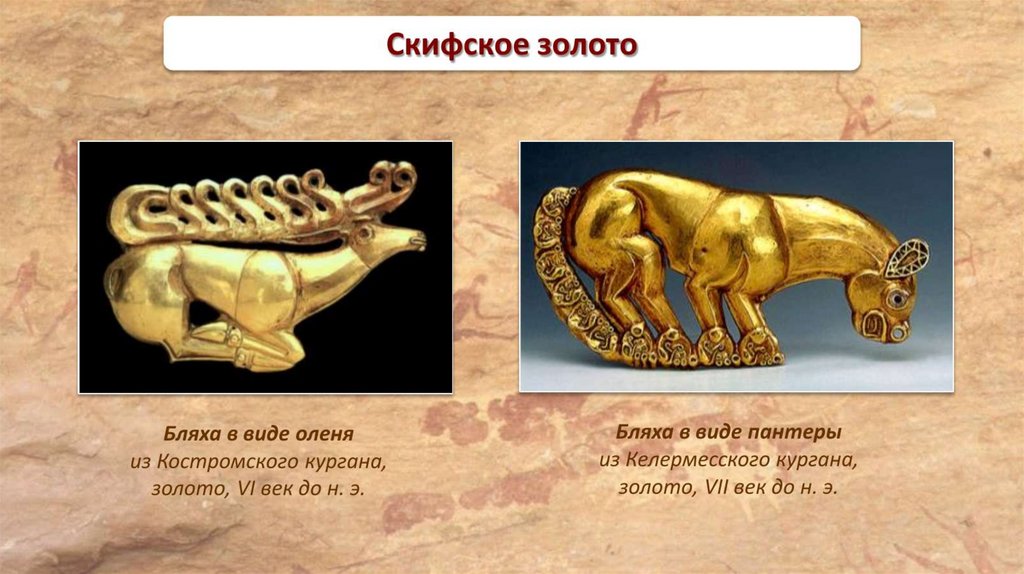 Скифское золото

Бляха в виде оленя
из Костромского кургана,
золото, VI век до н. э.

Бляха в виде пантеры
из Келермесского кургана,
золото, VII век до н. э.